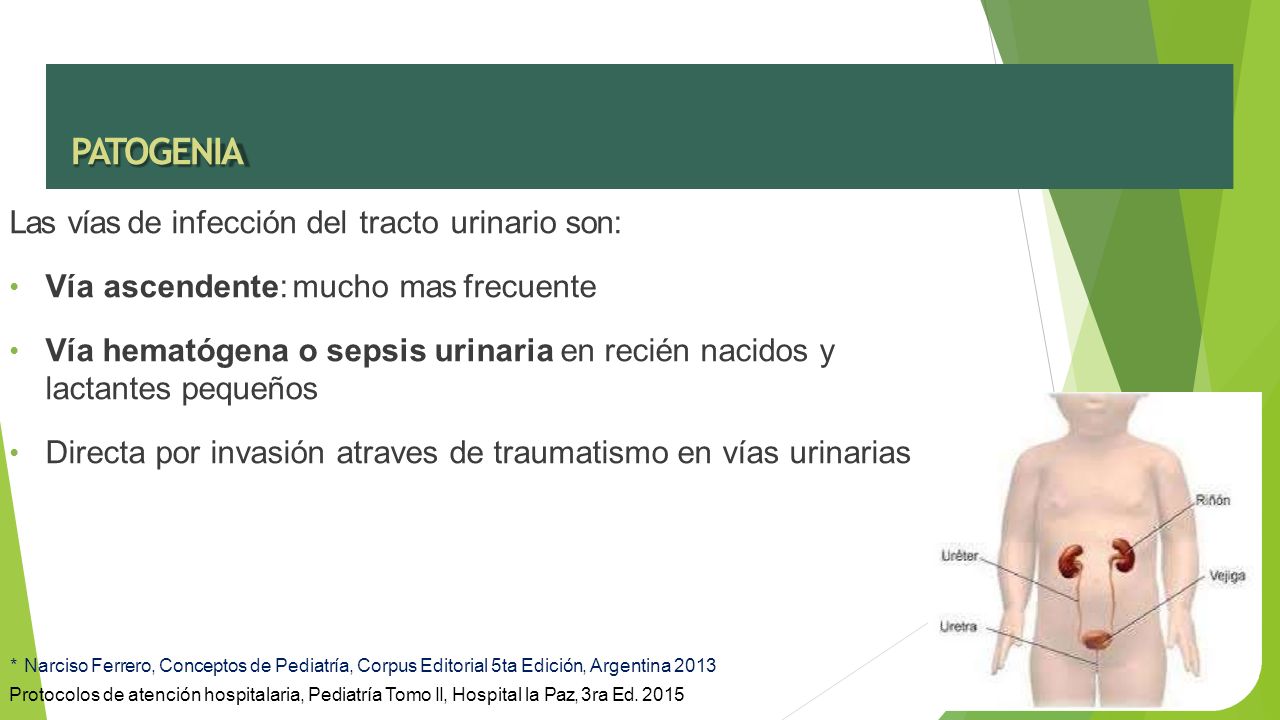 PATOGENIA

Las vías de infección del tracto urinario son:

• **Vía ascendente**: mucho mas frecuente

• **Vía hematógena o sepsis urinaria** en recién nacidos y lactantes pequeños

• Directa por invasión atraves de traumatismo en vías urinarias

Riñón

Uréter

Vejiga

Uretra

* Narciso Ferrero, Conceptos de Pediatría, Corpus Editorial 5ta Edición, Argentina 2013

Protocolos de atención hospitalaria, Pediatría Tomo II, Hospital la Paz, 3ra Ed. 2015